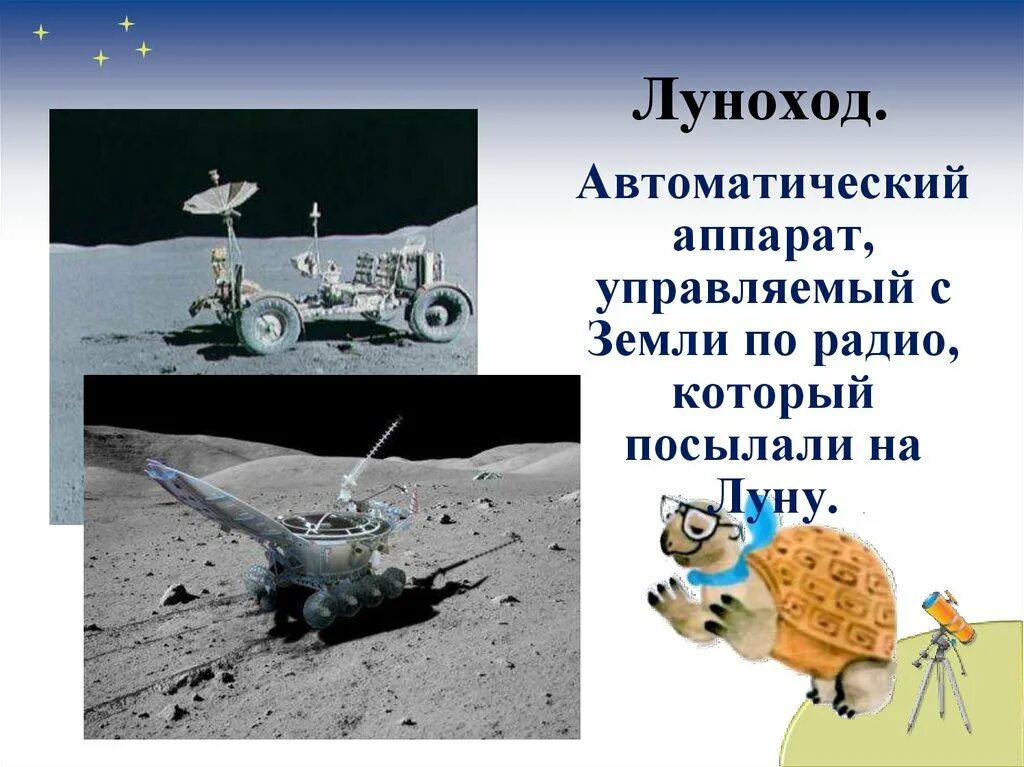 Луноход.

Автоматический аппарат, управляемый с Земли по радио, который посылали на Луну.